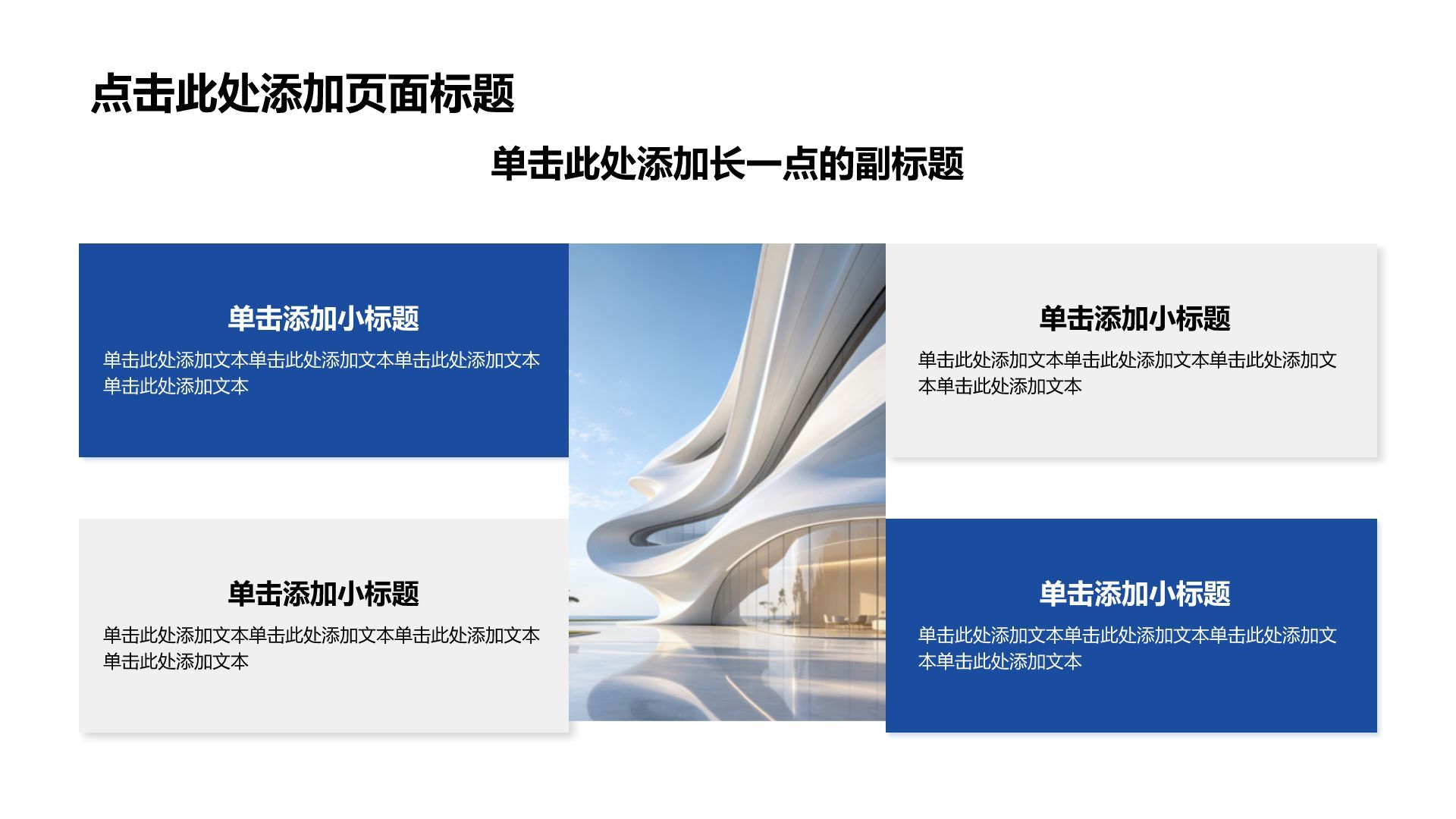 点击此处添加页面标题

单击此处添加长一点的副标题

单击添加小标题

单击此处添加文本单击此处添加文本单击此处添加文本单击此处添加文本

单击添加小标题

单击此处添加文本单击此处添加文本单击此处添加文本单击此处添加文本

单击添加小标题

单击此处添加文本单击此处添加文本单击此处添加文本单击此处添加文本

单击添加小标题

单击此处添加文本单击此处添加文本单击此处添加文本单击此处添加文本